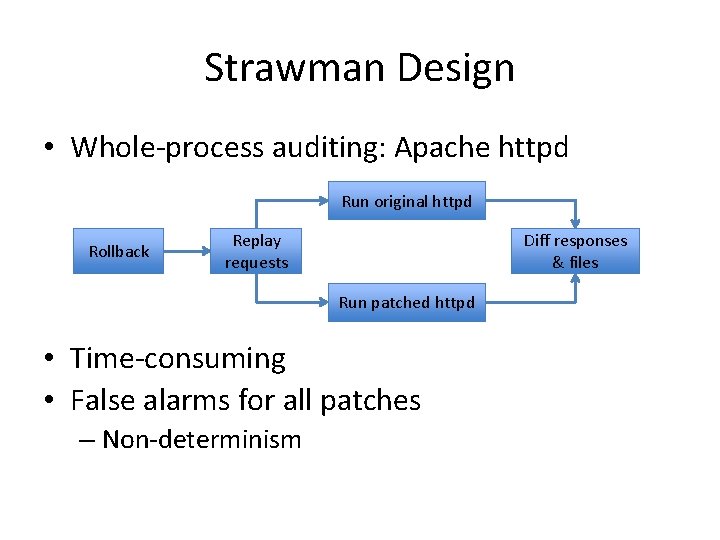 Strawman Design

• Whole-process auditing: Apache httpd

Rollback

Replay requests

Run original httpd

Run patched httpd

Diff responses & files

• Time-consuming
• False alarms for all patches
– Non-determinism